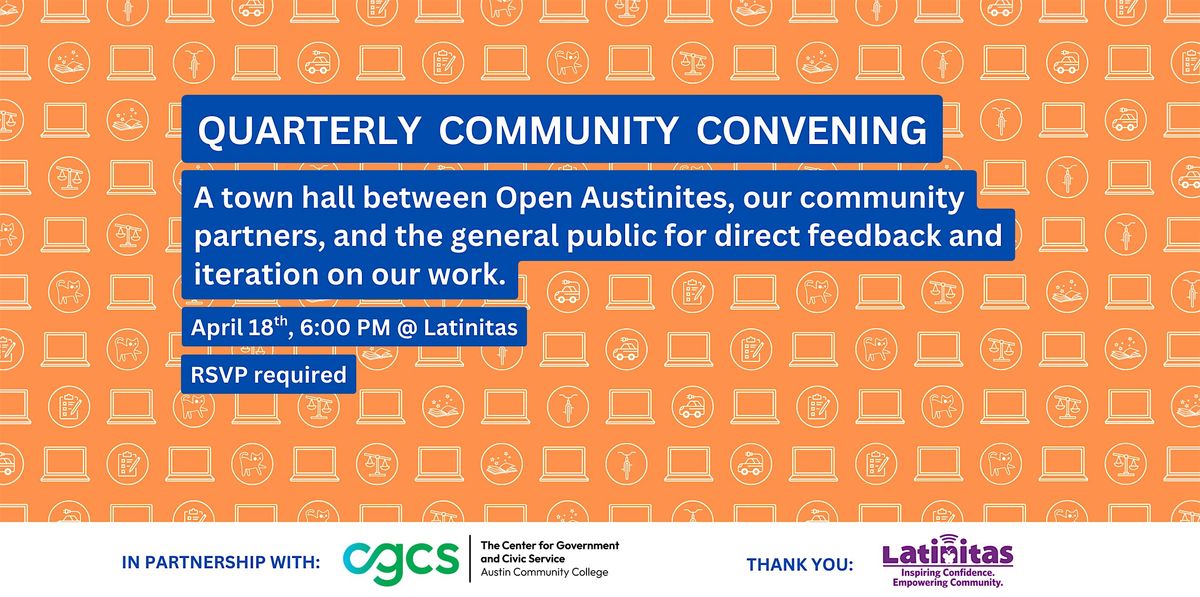 QUARTERLY COMMUNITY CONVENING

A town hall between Open Austinites, our community partners, and the general public for direct feedback and iteration on our work.

April 18$^{th}$, 6:00 PM @ Latinitas

RSVP required

IN PARTNERSHIP WITH: cgcs The Center for Government and Civic Service Austin Community College

THANK YOU: Latinitas Inspiring Confidence. Empowering Community.